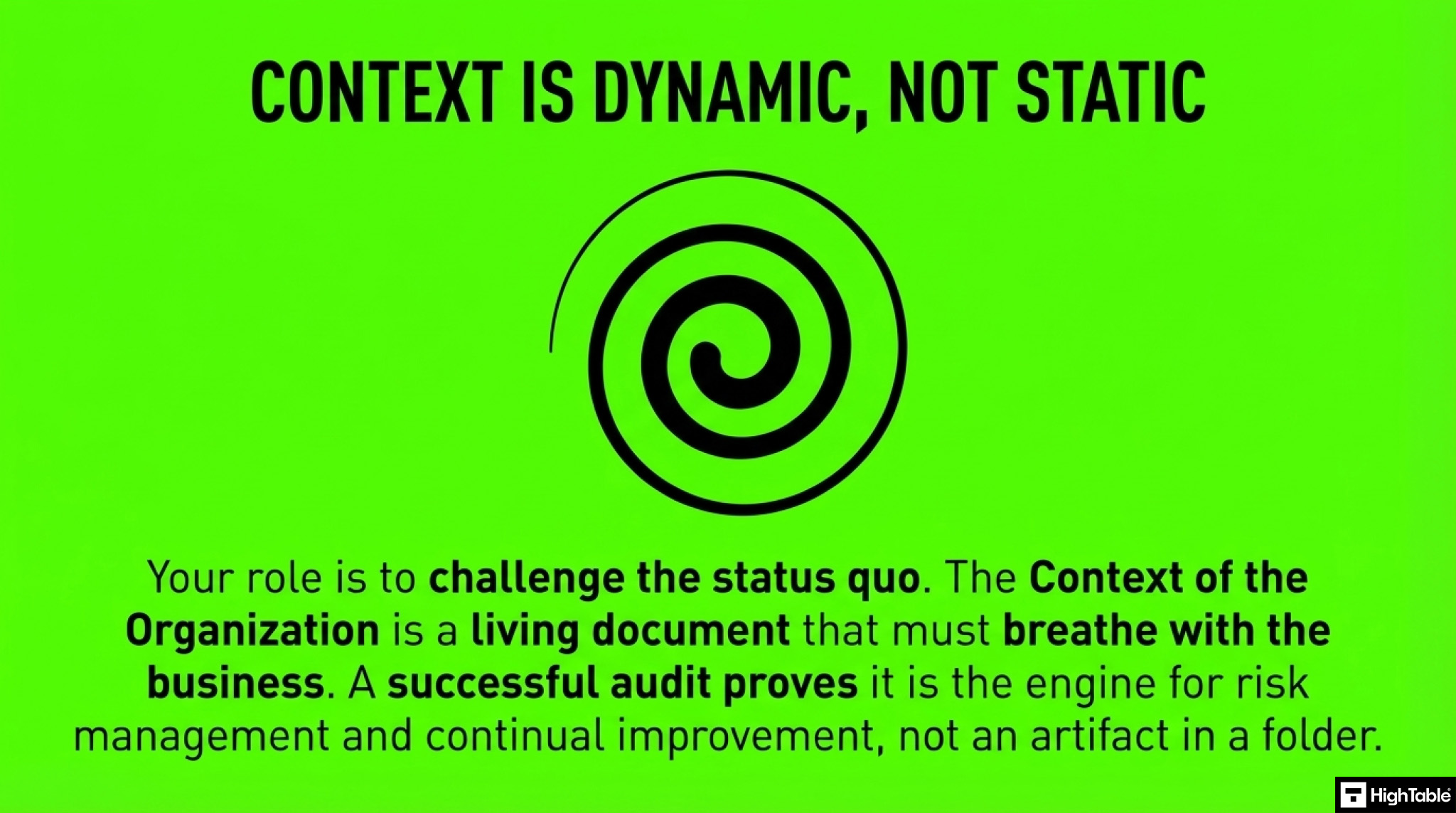 CONTEXT IS DYNAMIC, NOT STATIC

Your role is to challenge the status quo. The Context of the Organization is a living document that must breathe with the business. A successful audit proves it is the engine for risk management and continual improvement, not an artifact in a folder.

HighTable